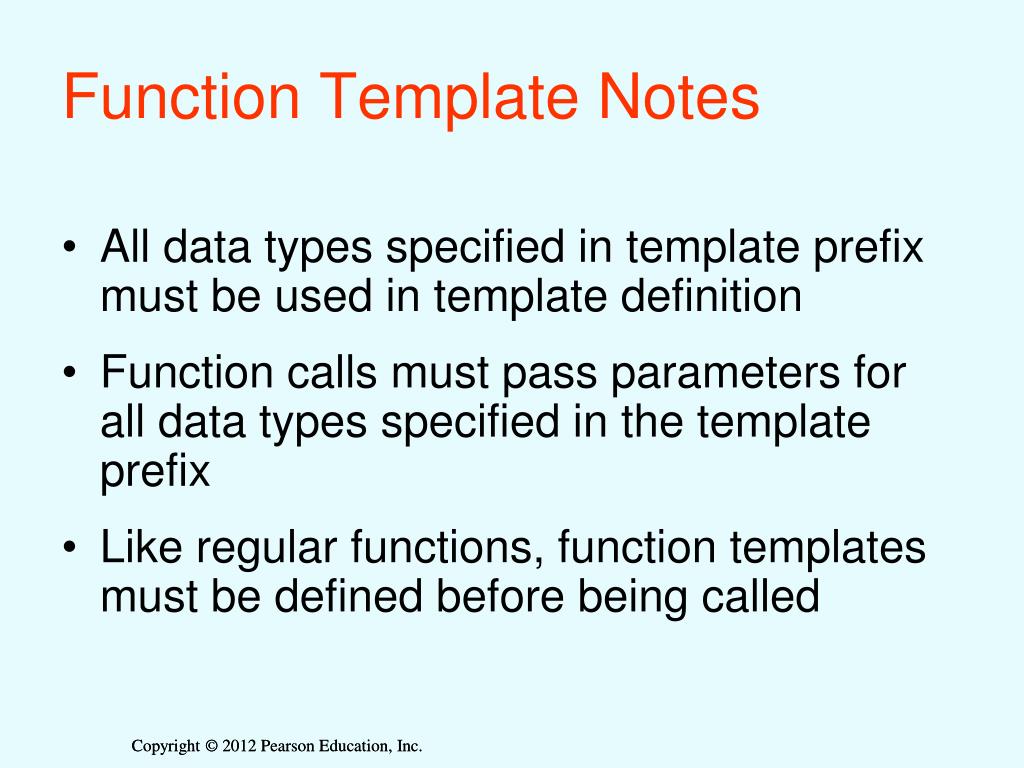 Function Template Notes

• All data types specified in template prefix must be used in template definition

• Function calls must pass parameters for all data types specified in the template prefix

• Like regular functions, function templates must be defined before being called

Copyright © 2012 Pearson Education, Inc.